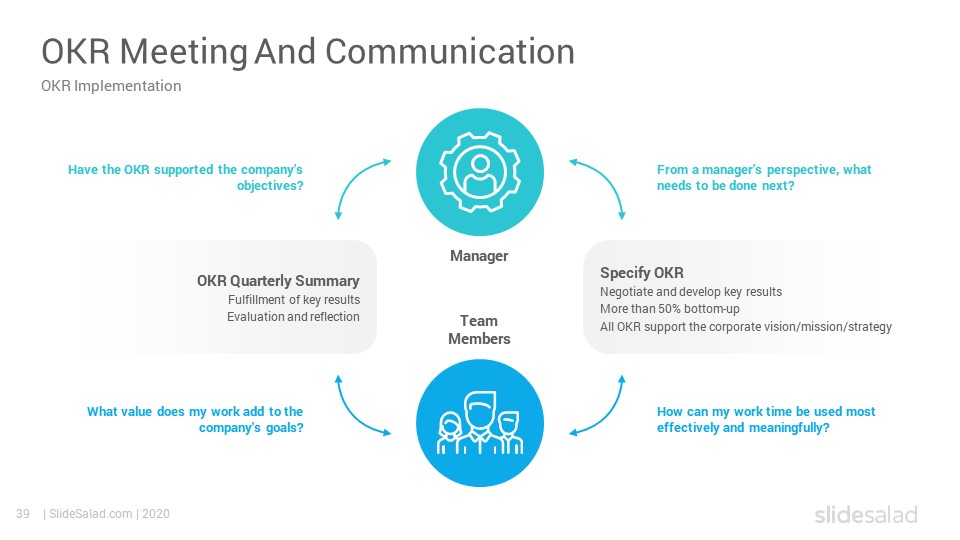 OKR Meeting And Communication

OKR Implementation

Have the OKR supported the company's objectives?

From a manager's perspective, what needs to be done next?

Manager

OKR Quarterly Summary
Fulfillment of key results
Evaluation and reflection

Specify OKR
Negotiate and develop key results
More than 50% bottom-up
All OKR support the corporate vision/mission/strategy

Team Members

What value does my work add to the company's goals?

How can my work time be used most effectively and meaningfully?

39 | SlideSalad.com | 2020

slidesalad